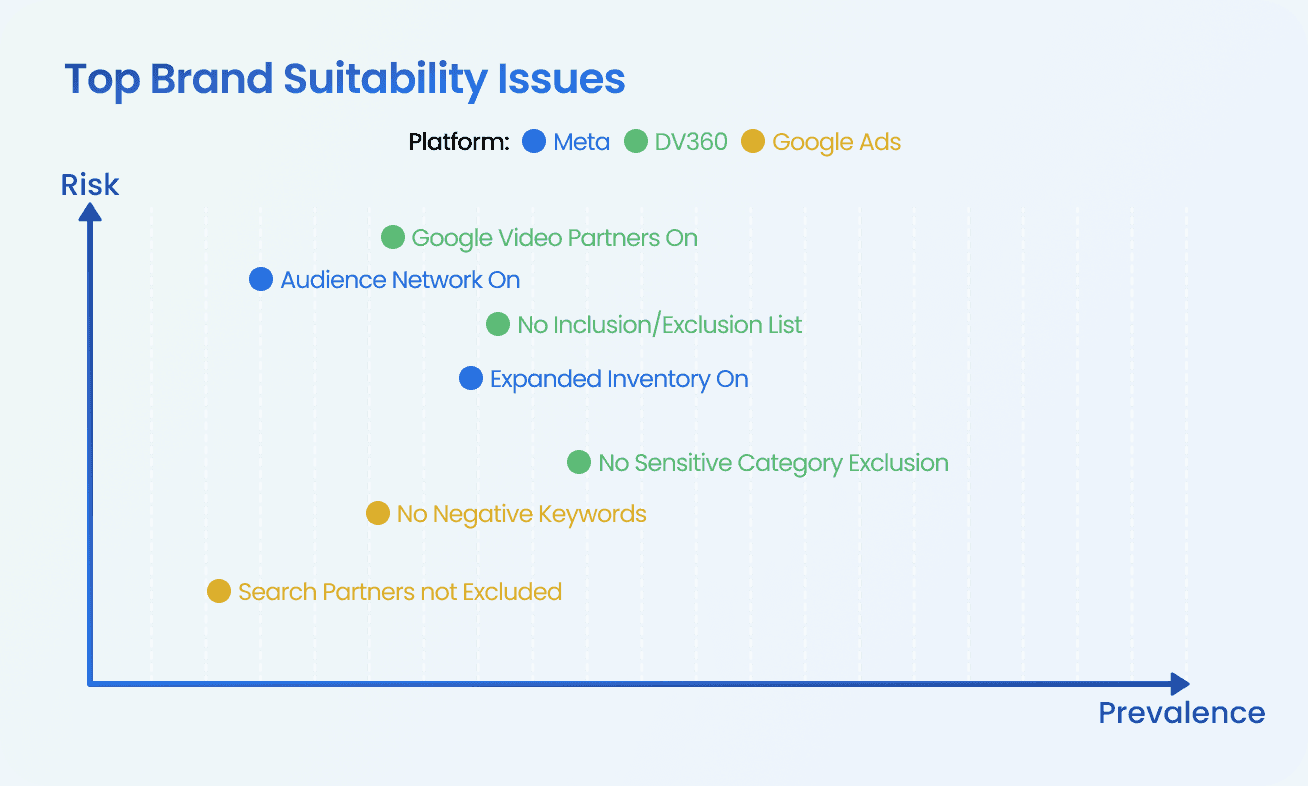 Top Brand Suitability Issues

Platform: Meta DV360 Google Ads

Risk

Google Video Partners On

Audience Network On

No Inclusion/Exclusion List

Expanded Inventory On

No Sensitive Category Exclusion

No Negative Keywords

Search Partners not Excluded

Prevalence